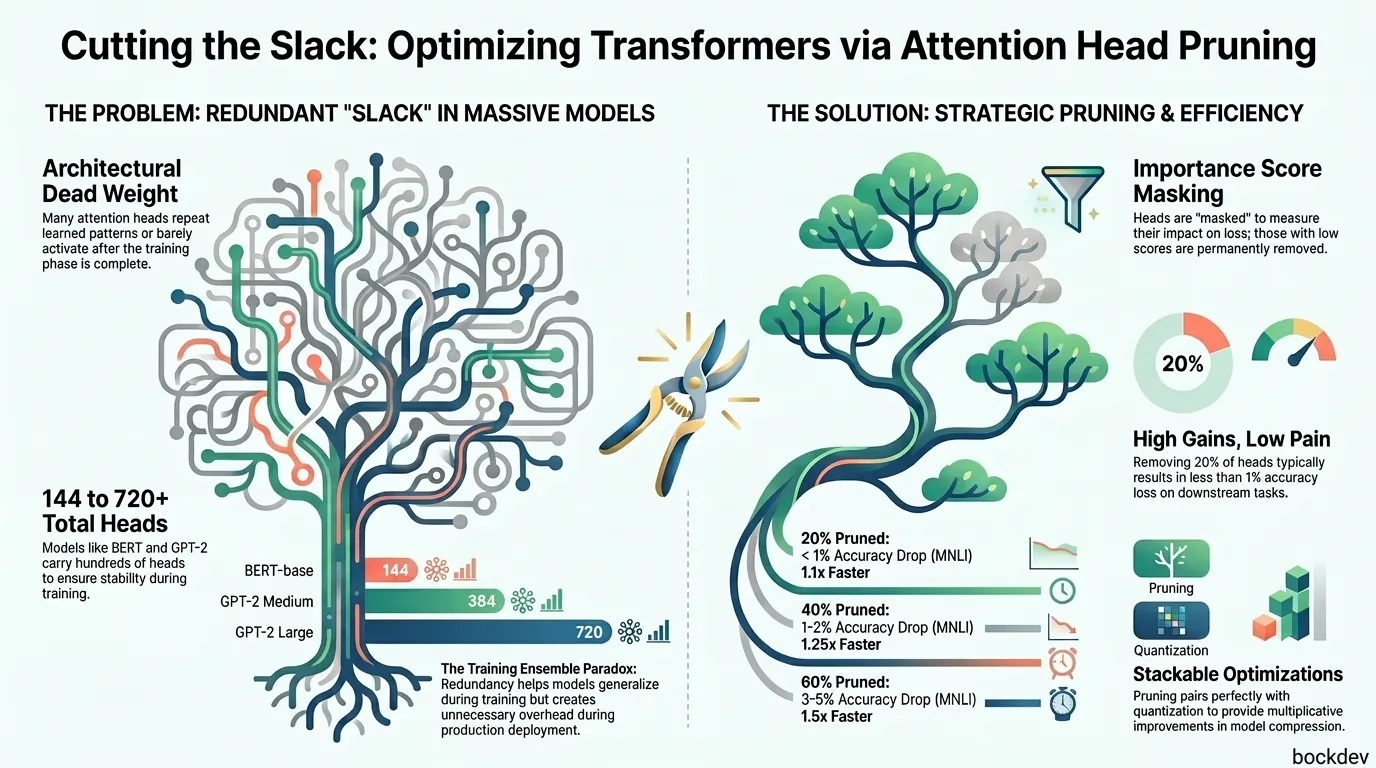 Cutting the Slack: Optimizing Transformers via Attention Head Pruning

THE PROBLEM: REDUNDANT "SLACK" IN MASSIVE MODELS

Architectural Dead Weight

Many attention heads repeat learned patterns or barely activate after the training phase is complete.

144 to 720+ Total Heads

Models like BERT and GPT-2 carry hundreds of heads to ensure stability during training.

BERT-base 144

GPT-2 Medium 384

GPT-2 Large 720

The Training Ensemble Paradox: Redundancy helps models generalize during training but creates unnecessary overhead during production deployment.

THE SOLUTION: STRATEGIC PRUNING & EFFICIENCY

Importance Score Masking

Heads are "masked" to measure their impact on loss; those with low scores are permanently removed.

20%

High Gains, Low Pain

Removing 20% of heads typically results in less than 1% accuracy loss on downstream tasks.

20% Pruned:
< 1% Accuracy Drop (MNLI)
1.1x Faster

40% Pruned:
1-2% Accuracy Drop (MNLI)
1.25x Faster

60% Pruned:
3-5% Accuracy Drop (MNLI)
1.5x Faster

Pruning

Quantization

Stackable Optimizations

Pruning pairs perfectly with quantization to provide multiplicative improvements in model compression.

bockdev